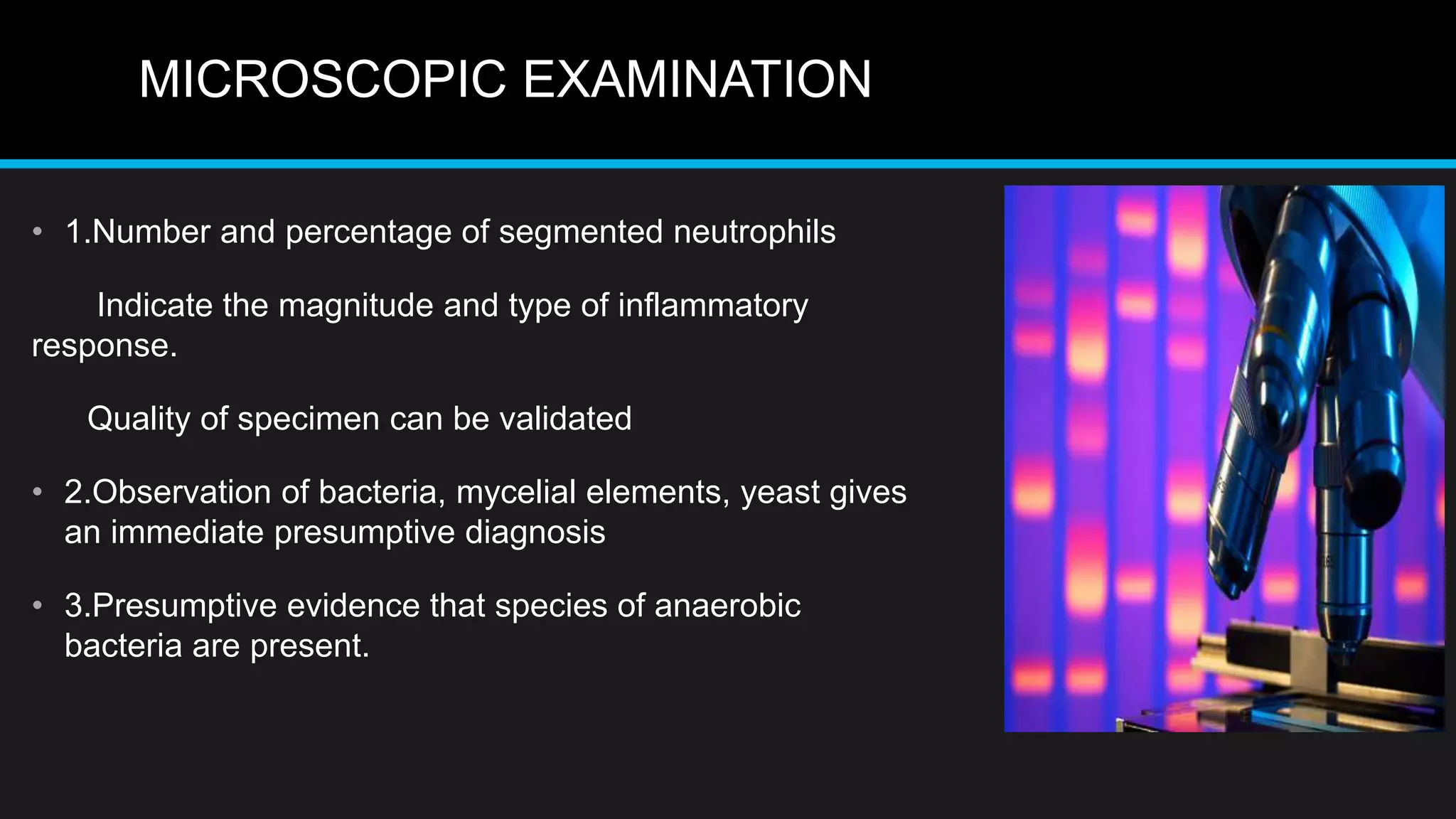 MICROSCOPIC EXAMINATION

• 1.Number and percentage of segmented neutrophils

Indicate the magnitude and type of inflammatory response.

Quality of specimen can be validated

• 2.Observation of bacteria, mycelial elements, yeast gives an immediate presumptive diagnosis

• 3.Presumptive evidence that species of anaerobic bacteria are present.